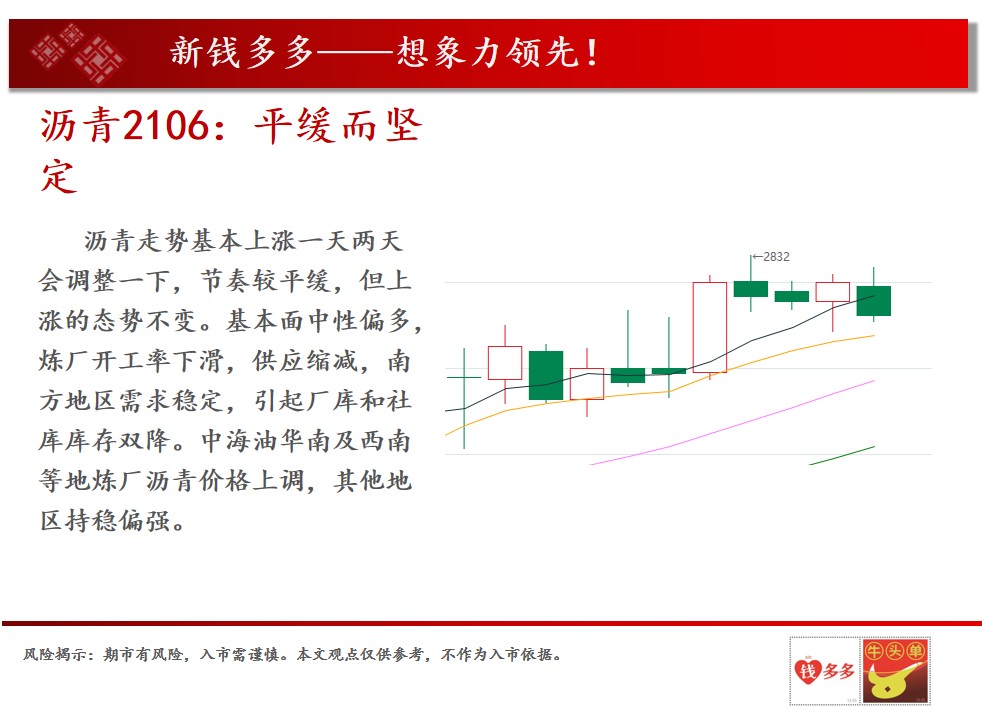 新钱多多——想象力领先！

沥青2106：平缓而坚定

沥青走势基本上涨一天两天会调整一下，节奏较平缓，但上涨的态势不变。基本面中性偏多，炼厂开工率下滑，供应缩减，南方地区需求稳定，引起厂库和社库库存双降。中海油华南及西南等地炼厂沥青价格上调，其他地区持稳偏强。

←2832

风险揭示：期市有风险，入市需谨慎。本文观点仅供参考，不作为入市依据。

钱多多

牛头单